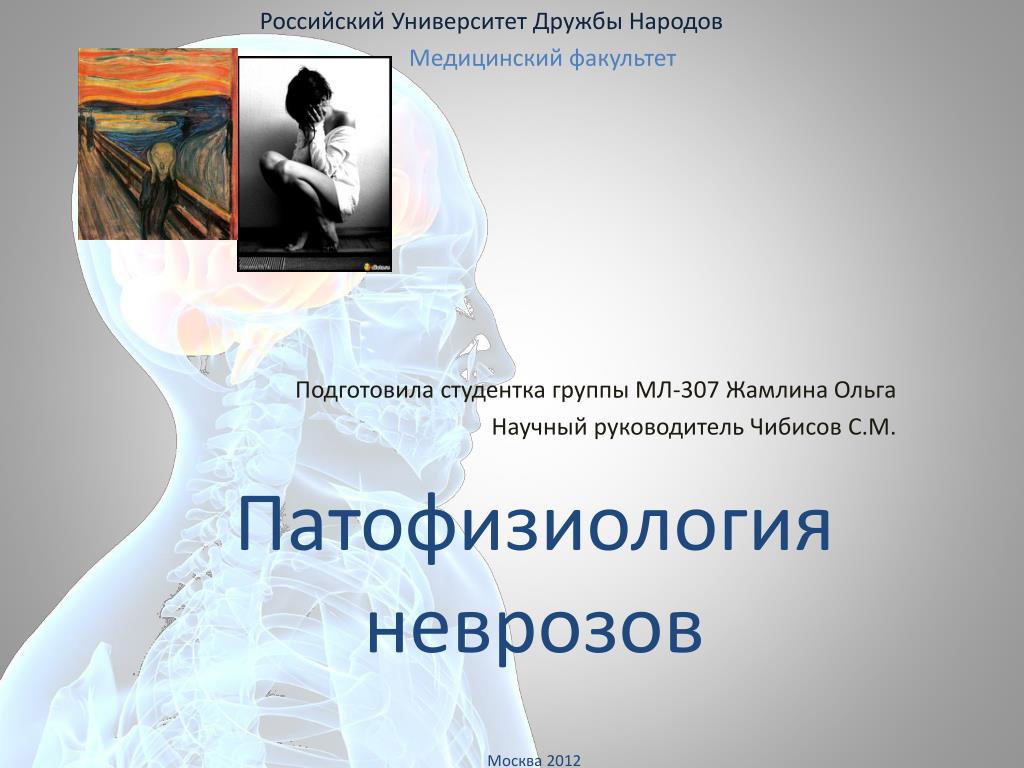 Российский Университет Дружбы Народов

Медицинский факультет

Подготовила студентка группы МЛ-307 Жамлина Ольга

Научный руководитель Чибисов С.М.

Патофизиология неврозов

Москва 2012